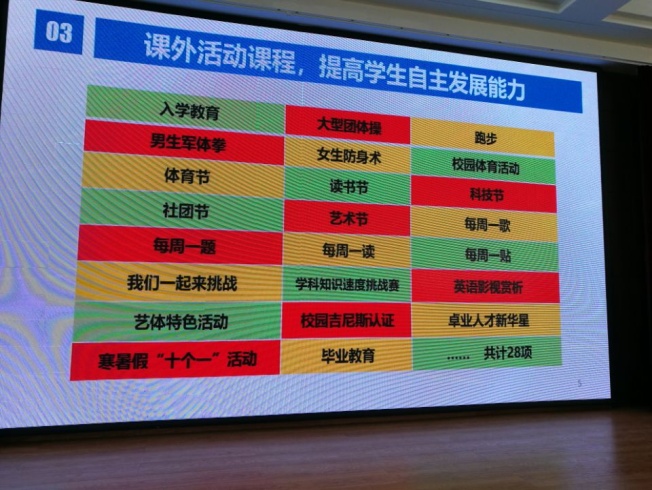 03

课外活动课程，提高学生自主发展能力

| 入学教育 | 大型团体操 | 跑步 |
|---|---|---|
| 男生军体拳 | 女生防身术 | 校园体育活动 |
| 体育节 | 读书节 | 科技节 |
| 社团节 | 艺术节 | 每周一歌 |
| 每周一题 | 每周一读 | 每周一贴 |
| 我们一起来挑战 | 学科知识速度挑战赛 | 英语影视赏析 |
| 艺体特色活动 | 校园吉尼斯认证 | 卓业人才新华星 |
| 寒暑假“十个一”活动 | 毕业教育 | …… 共计28项 |

5